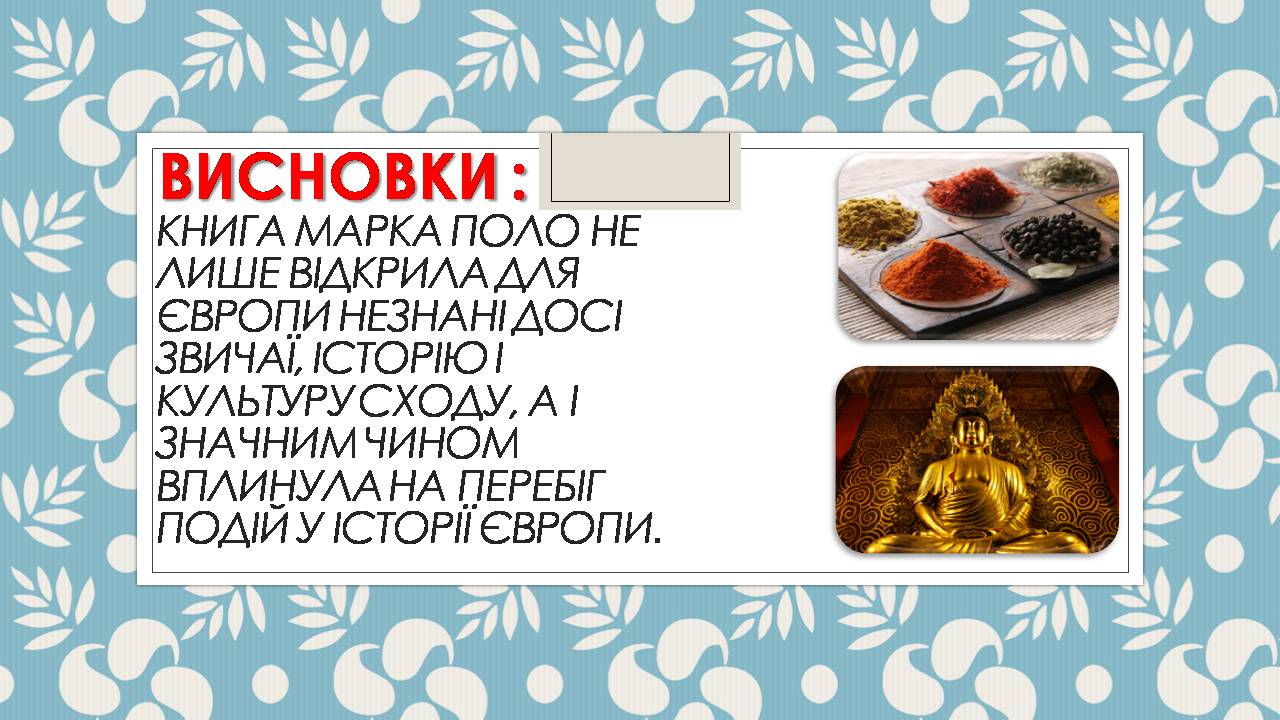 ВИСНОВКИ :

КНИГА МАРКА ПОЛО НЕ ЛИШЕ ВІДКРИЛА ДЛЯ ЄВРОПИ НЕЗНАНІ ДОСІ ЗВИЧАЇ, ІСТОРІЮ І КУЛЬТУРУ СХОДУ, А І ЗНАЧНИМ ЧИНОМ ВПЛИНУЛА НА ПЕРЕБІГ ПОДІЙ У ІСТОРІЇ ЄВРОПИ.